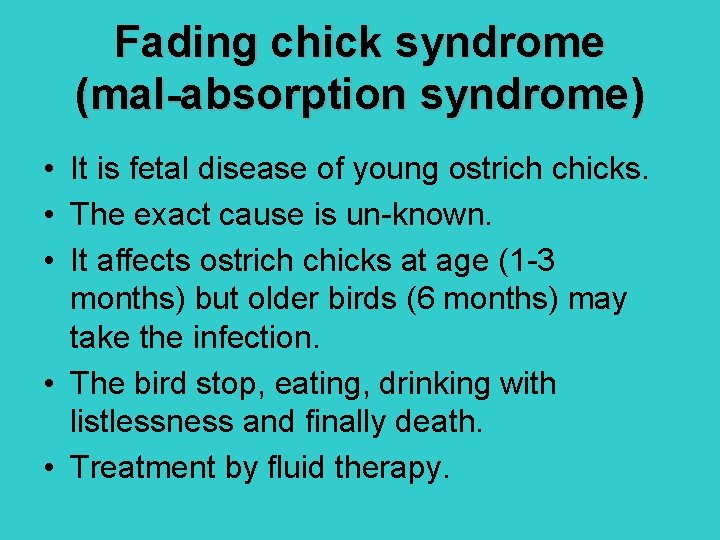 Fading chick syndrome (mal-absorption syndrome)

• It is fetal disease of young ostrich chicks.
• The exact cause is un-known.
• It affects ostrich chicks at age (1-3 months) but older birds (6 months) may take the infection.
• The bird stop, eating, drinking with listlessness and finally death.
• Treatment by fluid therapy.